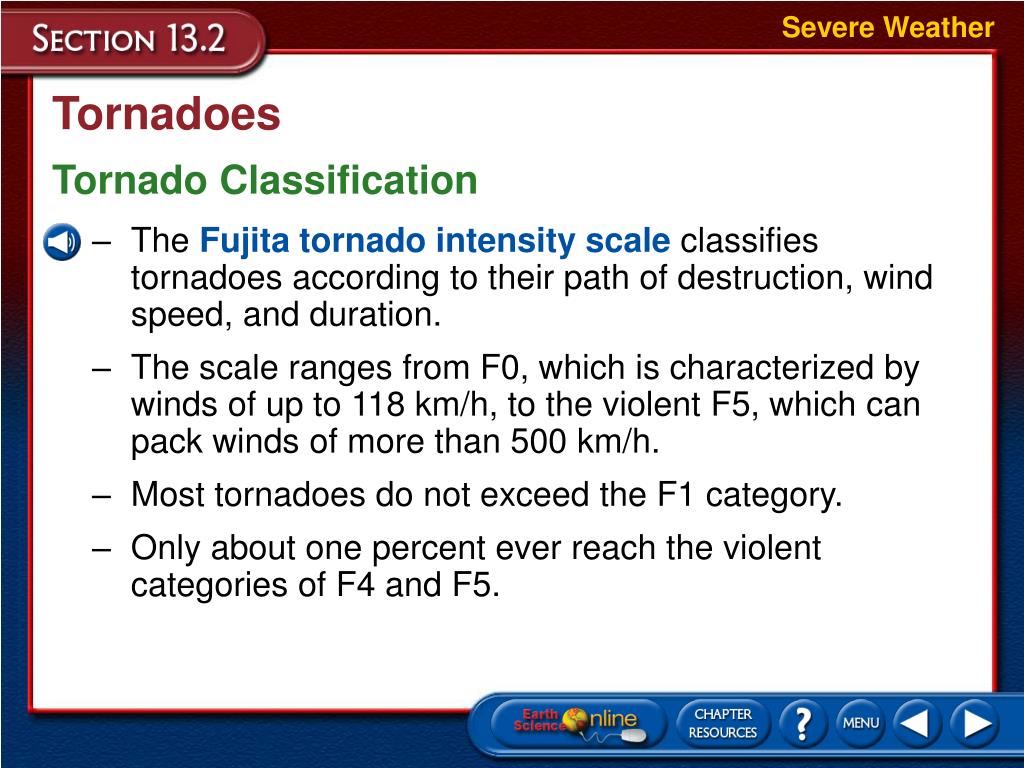 SECTION 13.2

Severe Weather

Tornadoes

Tornado Classification

– The Fujita tornado intensity scale classifies tornadoes according to their path of destruction, wind speed, and duration.

– The scale ranges from F0, which is characterized by winds of up to 118 km/h, to the violent F5, which can pack winds of more than 500 km/h.

– Most tornadoes do not exceed the F1 category.

– Only about one percent ever reach the violent categories of F4 and F5.

Earth Science Online

CHAPTER RESOURCES

?

MENU